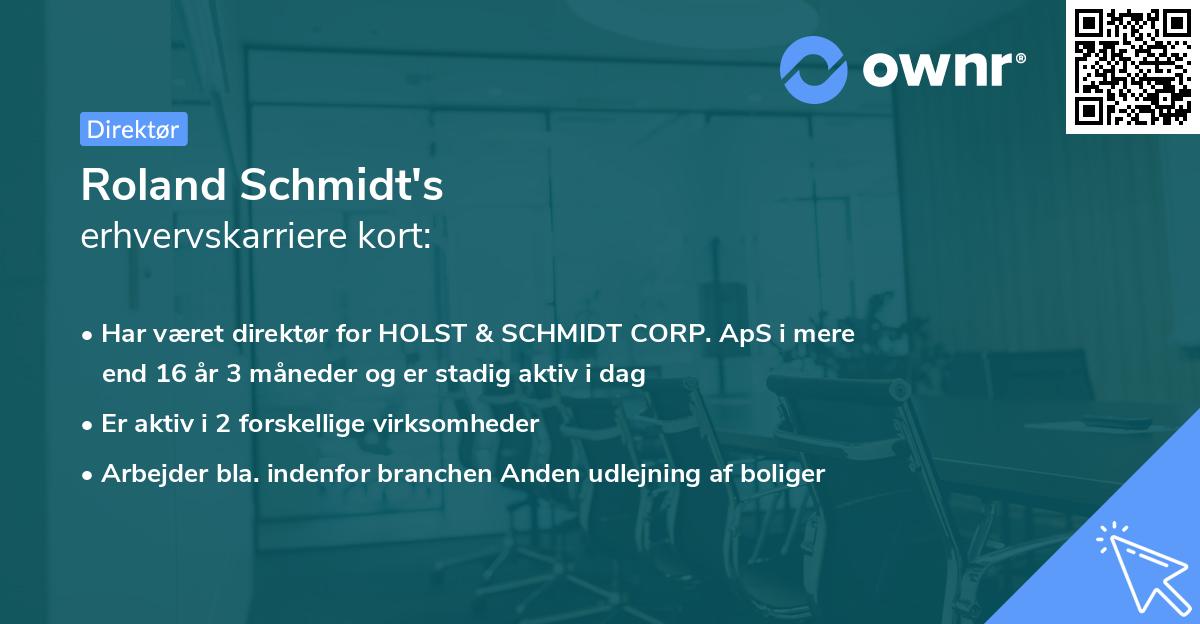 ownr®

Direktør

Roland Schmidt's
erhvervskarriere kort:

• Har været direktør for HOLST & SCHMIDT CORP. ApS i mere end 16 år 3 måneder og er stadig aktiv i dag
• Er aktiv i 2 forskellige virksomheder
• Arbejder bla. indenfor branchen Anden udlejning af boliger